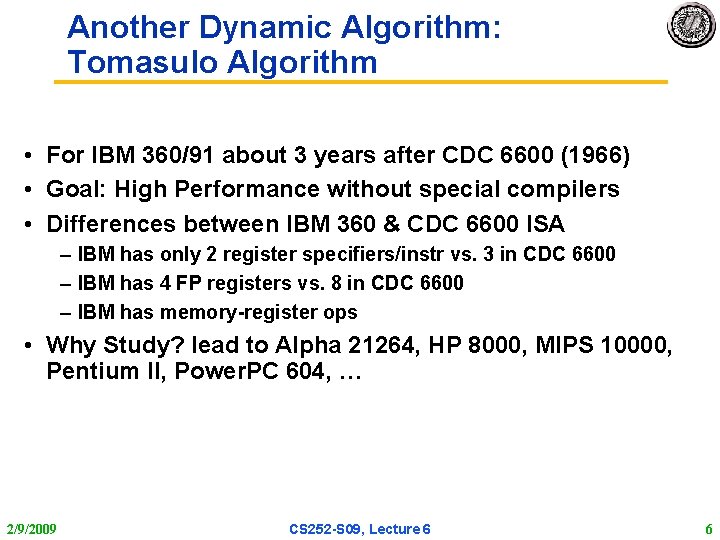 Another Dynamic Algorithm: Tomasulo Algorithm

• For IBM 360/91 about 3 years after CDC 6600 (1966)
• Goal: High Performance without special compilers
• Differences between IBM 360 & CDC 6600 ISA
– IBM has only 2 register specifiers/instr vs. 3 in CDC 6600
– IBM has 4 FP registers vs. 8 in CDC 6600
– IBM has memory-register ops
• Why Study? lead to Alpha 21264, HP 8000, MIPS 10000, Pentium II, PowerPC 604, …

2/9/2009
CS252-S09, Lecture 6
6